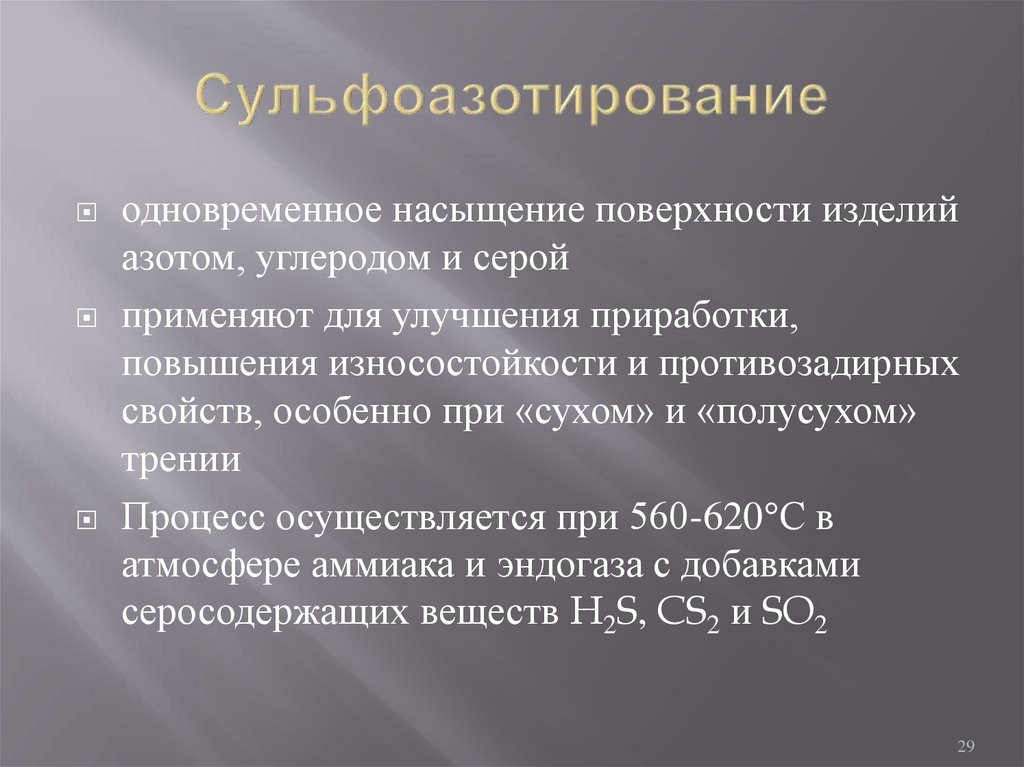 Сульфоазотирование

одновременное насыщение поверхности изделий азотом, углеродом и серой

применяют для улучшения приработки, повышения износостойкости и противозадирных свойств, особенно при «сухом» и «полусухом» трении

Процесс осуществляется при 560-620°С в атмосфере аммиака и эндогаза с добавками серосодержащих веществ $H_2S$, $CS_2$ и $SO_2$

29